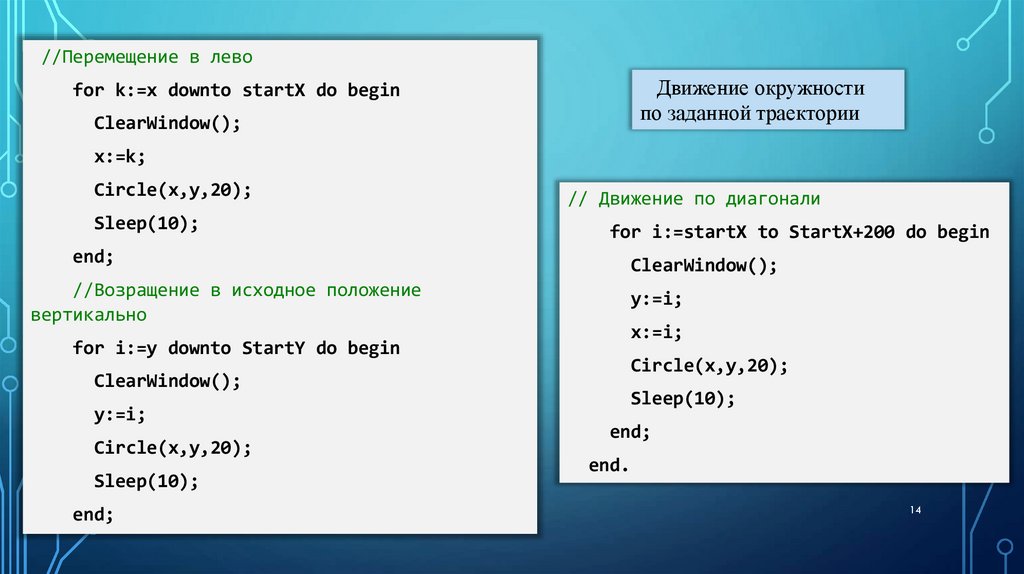 //Перемещение в лево
for k:=x downto startX do begin
ClearWindow();
x:=k;
Circle(x,y,20);
Sleep(10);
end;
//Возращение в исходное положение вертикально
for i:=y downto StartY do begin
ClearWindow();
y:=i;
Circle(x,y,20);
Sleep(10);
end;

Движение окружности по заданной траектории

// Движение по диагонали
for i:=startX to StartX+200 do begin
ClearWindow();
y:=i;
x:=i;
Circle(x,y,20);
Sleep(10);
end;
end.

14